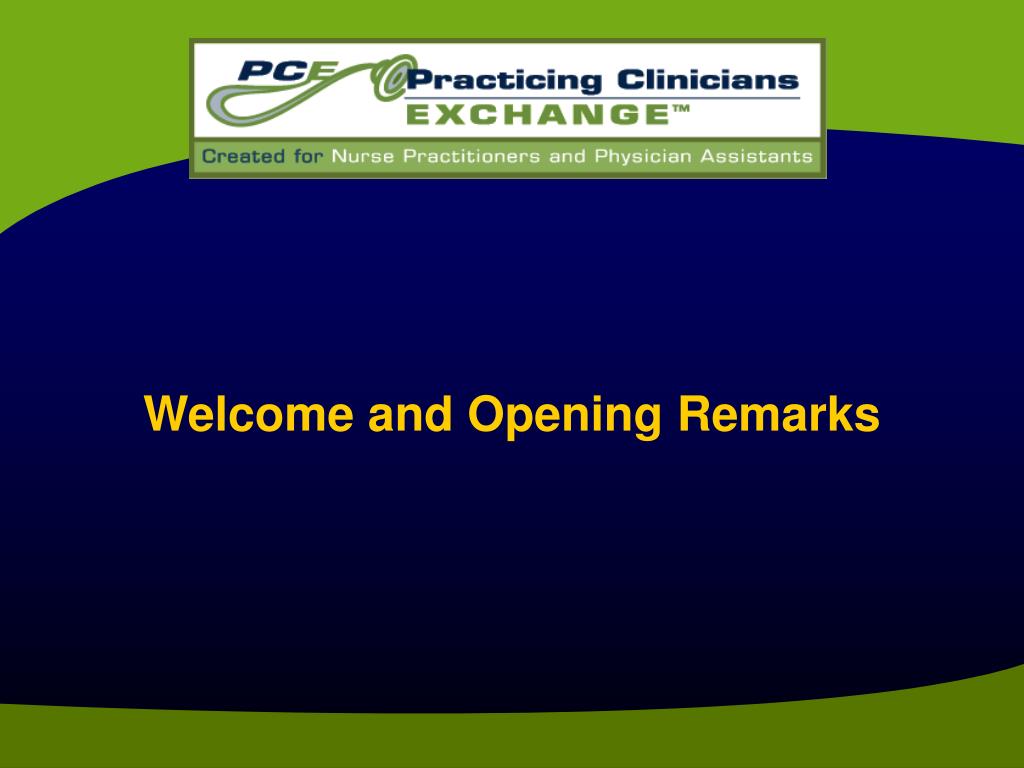 PCE Practicing Clinicians EXCHANGE™

Created for Nurse Practitioners and Physician Assistants

Welcome and Opening Remarks